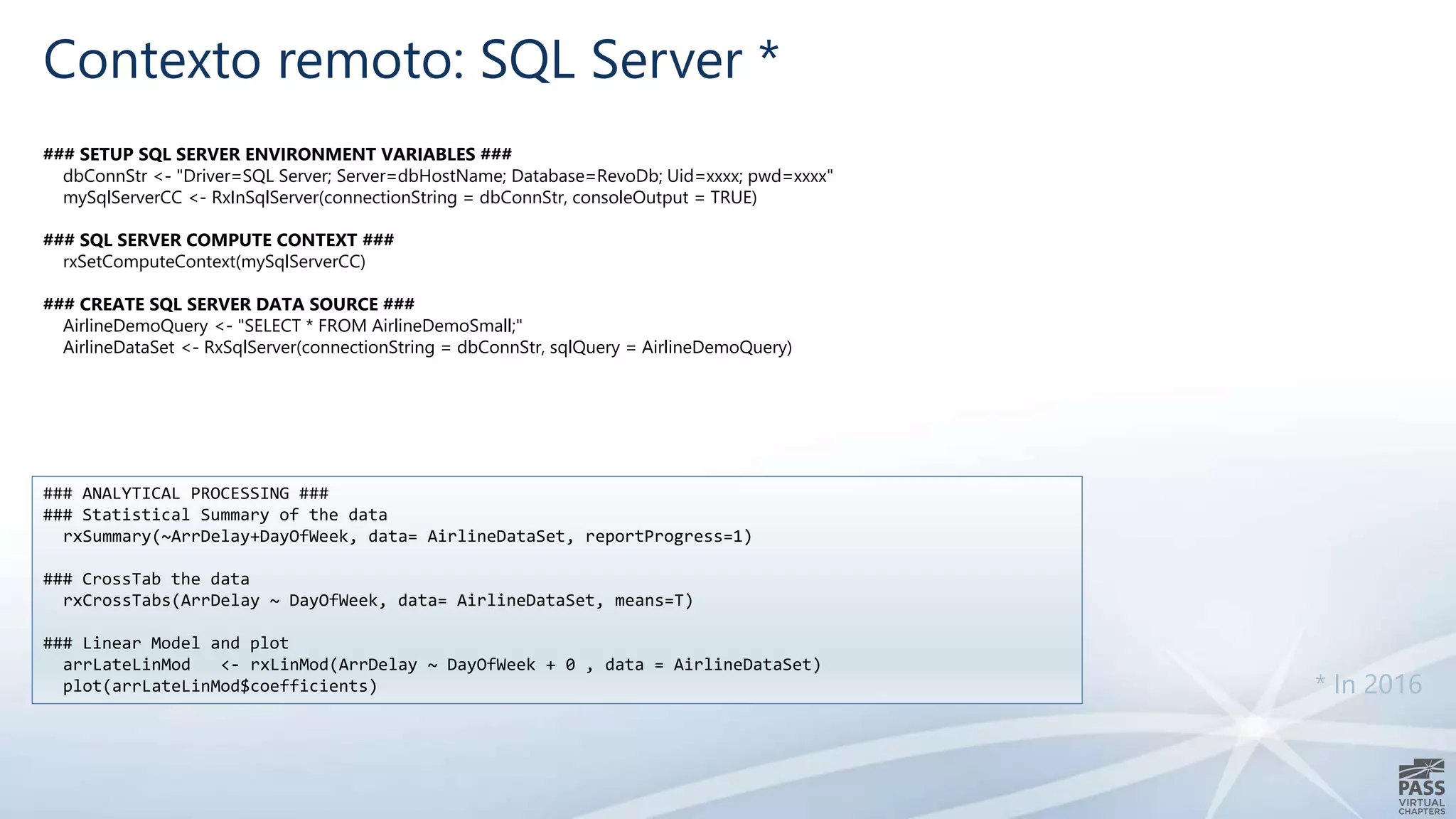 Contexto remoto: SQL Server *

### SETUP SQL SERVER ENVIRONMENT VARIABLES ###
dbConnStr <- "Driver=SQL Server; Server=dbHostName; Database=RevoDb; Uid=xxxx; pwd=xxxx"
mySqlServerCC <- RxInSqlServer(connectionString = dbConnStr, consoleOutput = TRUE)

### SQL SERVER COMPUTE CONTEXT ###
rxSetComputeContext(mySqlServerCC)

### CREATE SQL SERVER DATA SOURCE ###
AirlineDemoQuery <- "SELECT * FROM AirlineDemoSmall;"
AirlineDataSet <- RxSqlServer(connectionString = dbConnStr, sqlQuery = AirlineDemoQuery)

### ANALYTICAL PROCESSING ###
### Statistical Summary of the data
rxSummary(~ArrDelay+DayOfWeek, data= AirlineDataSet, reportProgress=1)

### CrossTab the data
rxCrossTabs(ArrDelay ~ DayOfWeek, data= AirlineDataSet, means=T)

### Linear Model and plot
arrLateLinMod <- rxLinMod(ArrDelay ~ DayOfWeek + 0 , data = AirlineDataSet)
plot(arrLateLinMod$coefficients)

* In 2016

PASS
VIRTUAL
CHAPTERS